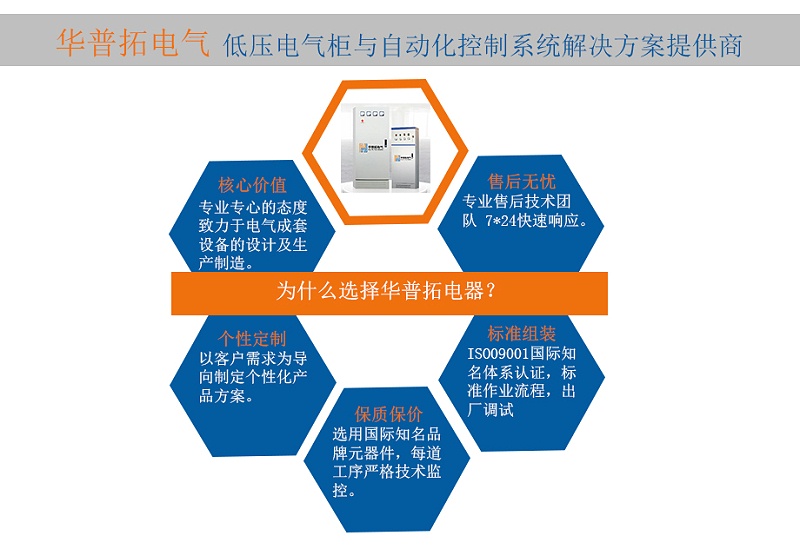 华普拓电气 低压电气柜与自动化控制系统解决方案提供商

核心价值
专业专心的态度致力于电气成套设备的设计及生产制造。

售后无忧
专业售后技术团队 7*24快速响应。

为什么选择华普拓电器？

个性定制
以客户需求为导向制定个性化产品方案。

标准组装
ISO09001国际知名体系认证，标准作业流程，出厂调试

保质保价
选用国际知名品牌元器件，每道工序严格技术监控。